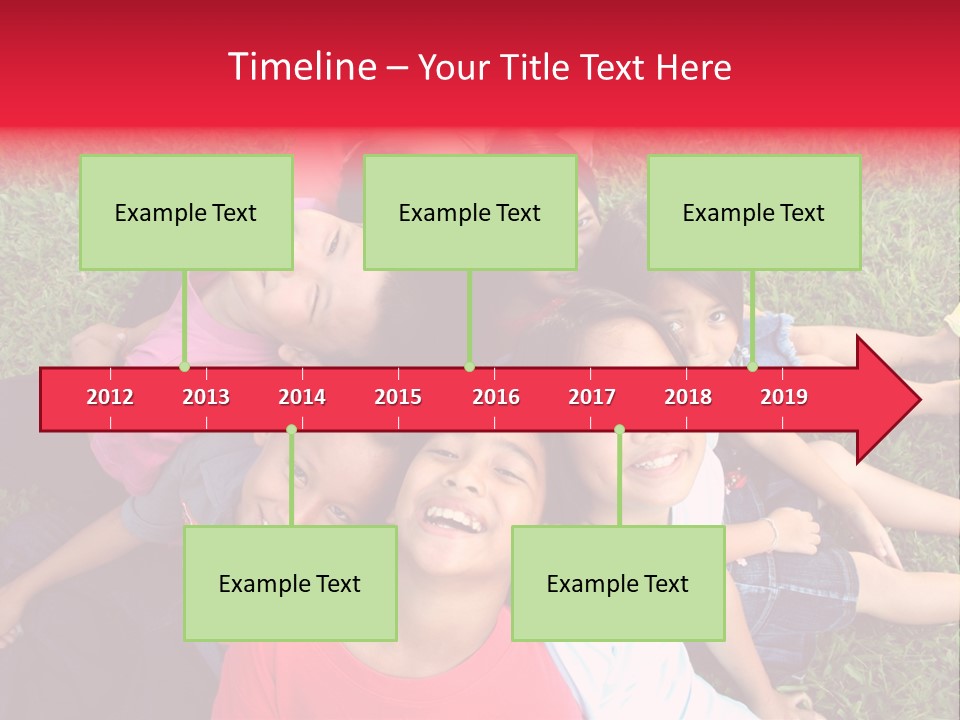 Timeline – Your Title Text Here

Example Text

Example Text

Example Text

2012 2013 2014 2015 2016 2017 2018 2019

Example Text

Example Text